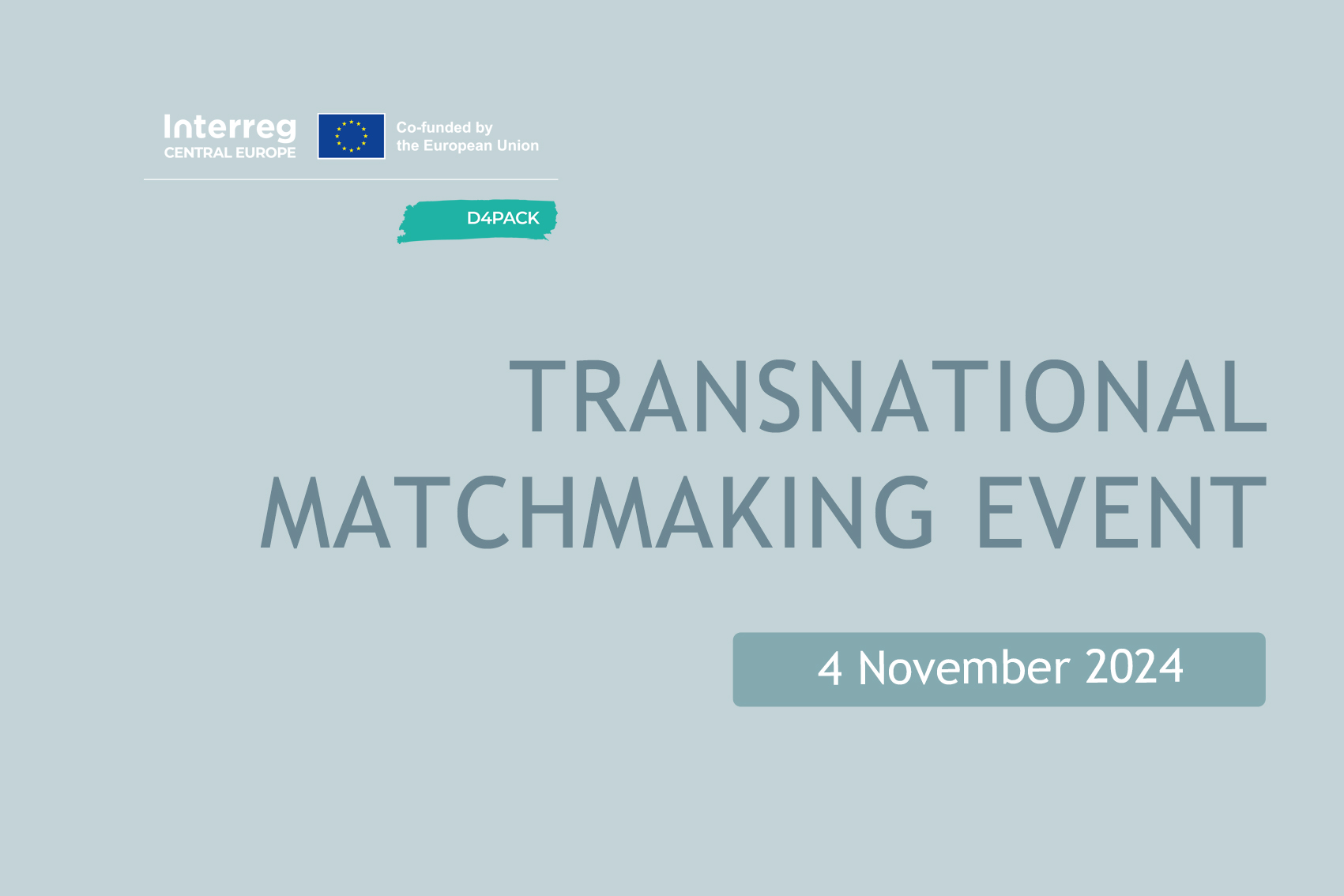 Interreg
CENTRAL EUROPE

Co-funded by
the European Union

D4PACK

TRANSNATIONAL
MATCHMAKING EVENT

4 November 2024